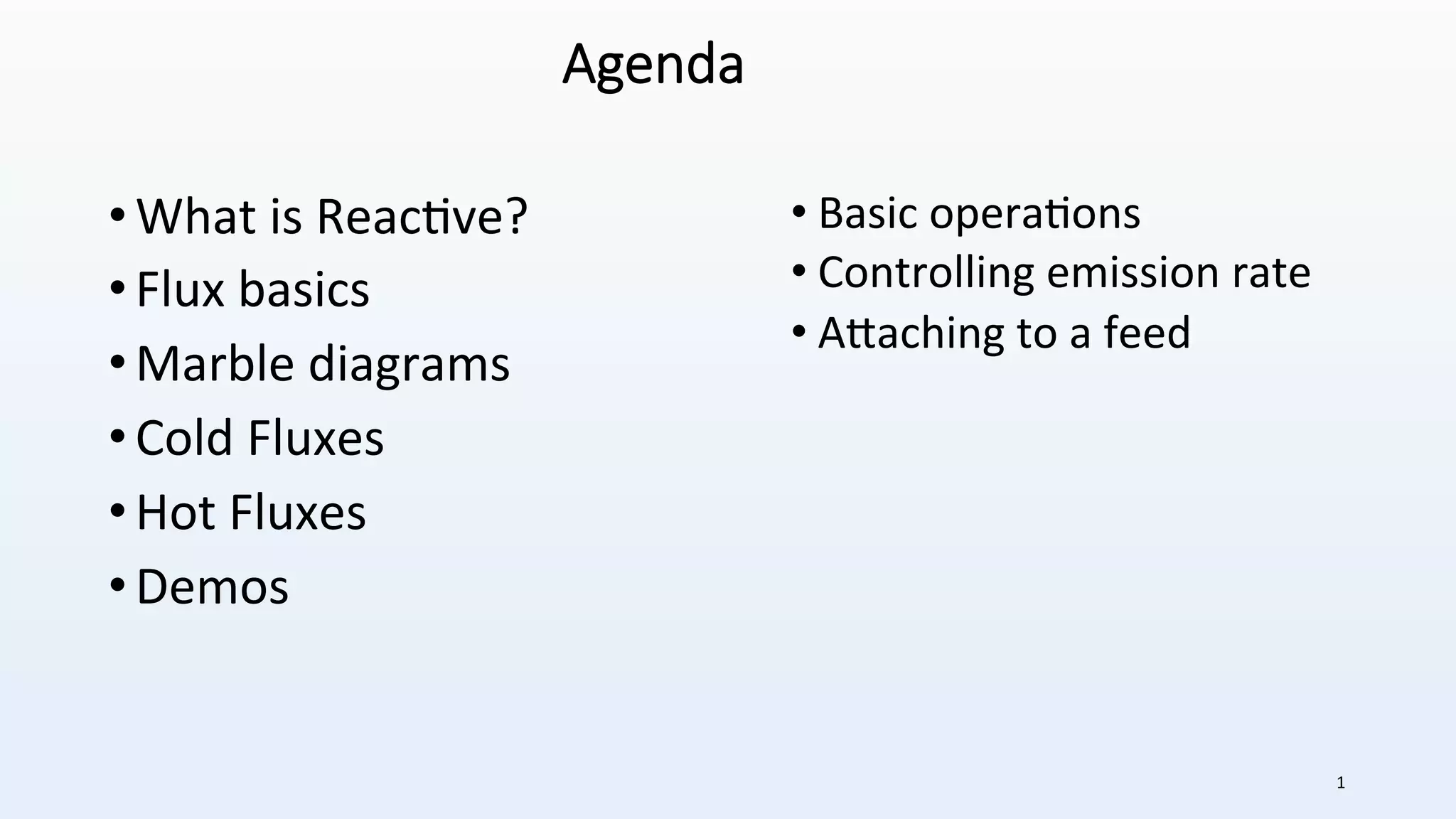 Agenda

• What is Reactive?
• Flux basics
• Marble diagrams
• Cold Fluxes
• Hot Fluxes
• Demos

• Basic operations
• Controlling emission rate
• Attaching to a feed

1